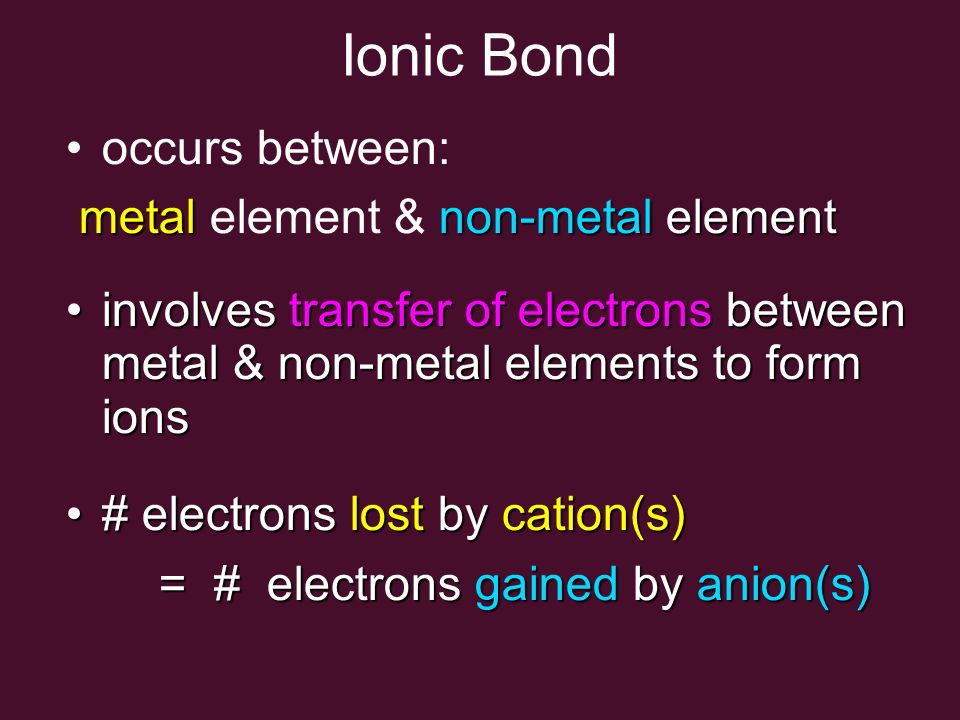 Ionic Bond

• occurs between:

metal element & non-metal element

• involves transfer of electrons between metal & non-metal elements to form ions

• # electrons lost by cation(s)

= # electrons gained by anion(s)